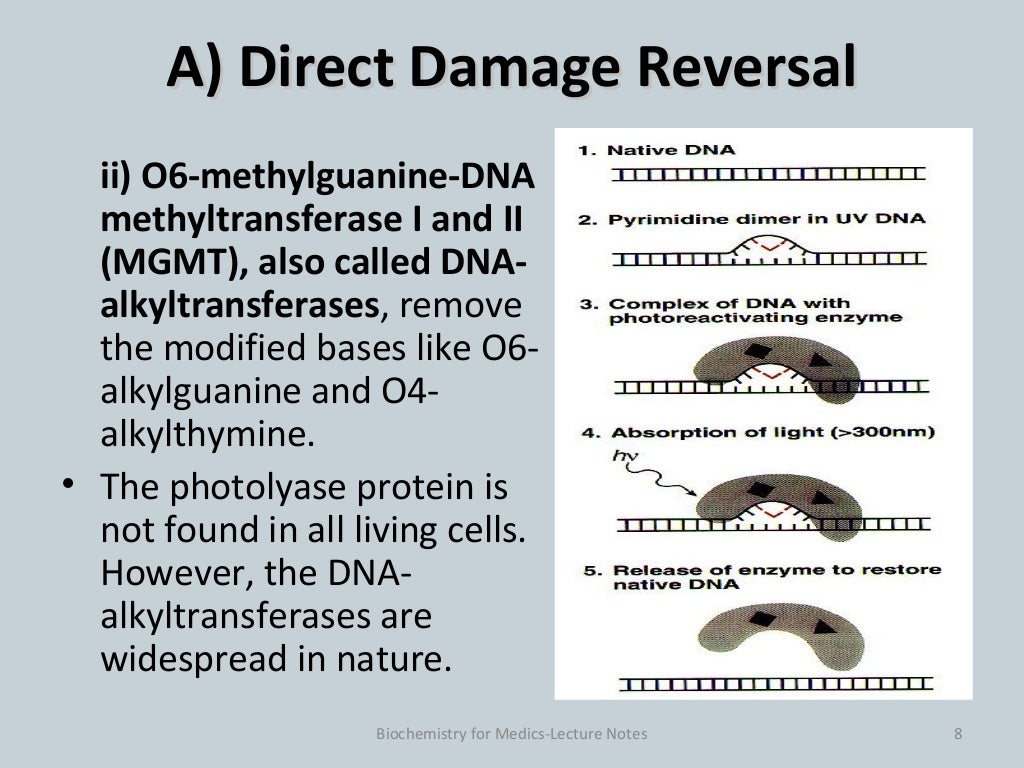 A) Direct Damage Reversal

ii) O6-methylguanine-DNA methyltransferase I and II (MGMT), also called DNA-alkyltransferases, remove the modified bases like O6-alkylguanine and O4-alkylthymine.

• The photolyase protein is not found in all living cells. However, the DNA-alkyltransferases are widespread in nature.

1. Native DNA

2. Pyrimidine dimer in UV DNA

3. Complex of DNA with photoreactivating enzyme

4. Absorption of light (>300nm)

$h\nu$

5. Release of enzyme to restore native DNA

Biochemistry for Medics-Lecture Notes

8